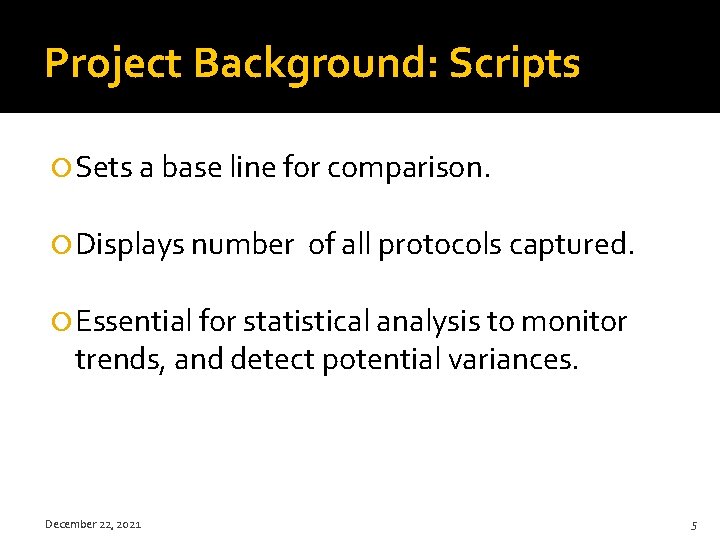 Project Background: Scripts

Sets a base line for comparison.

Displays number of all protocols captured.

Essential for statistical analysis to monitor trends, and detect potential variances.

December 22, 2021

5